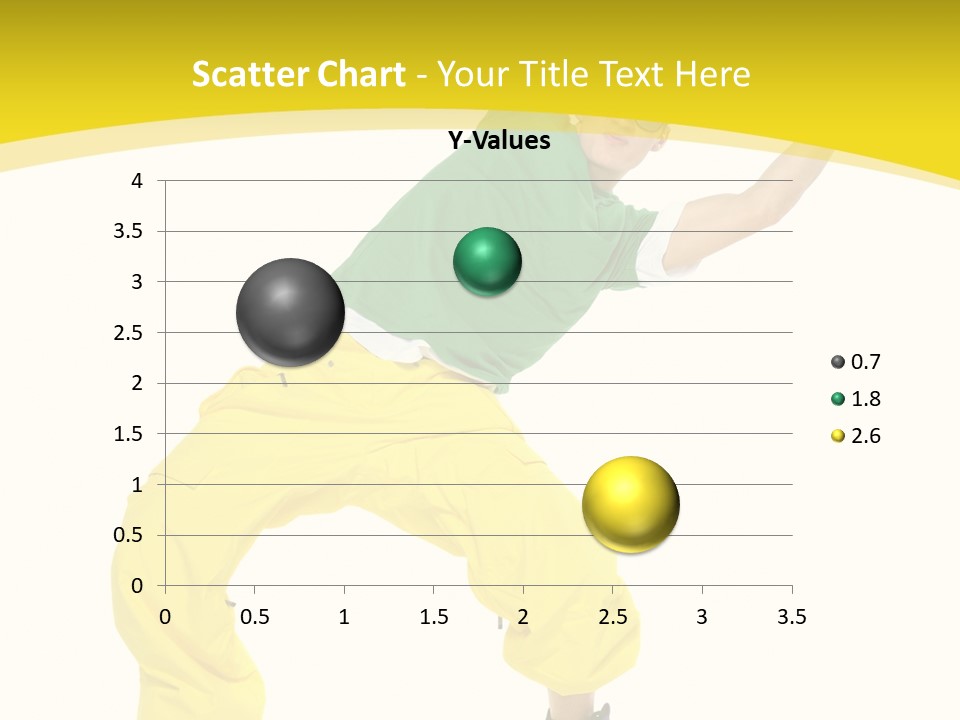 Scatter Chart - Your Title Text Here

Y-Values

4
3.5
3
2.5
2
1.5
1
0.5
0

0 0.5 1 1.5 2 2.5 3 3.5

0.7
1.8
2.6